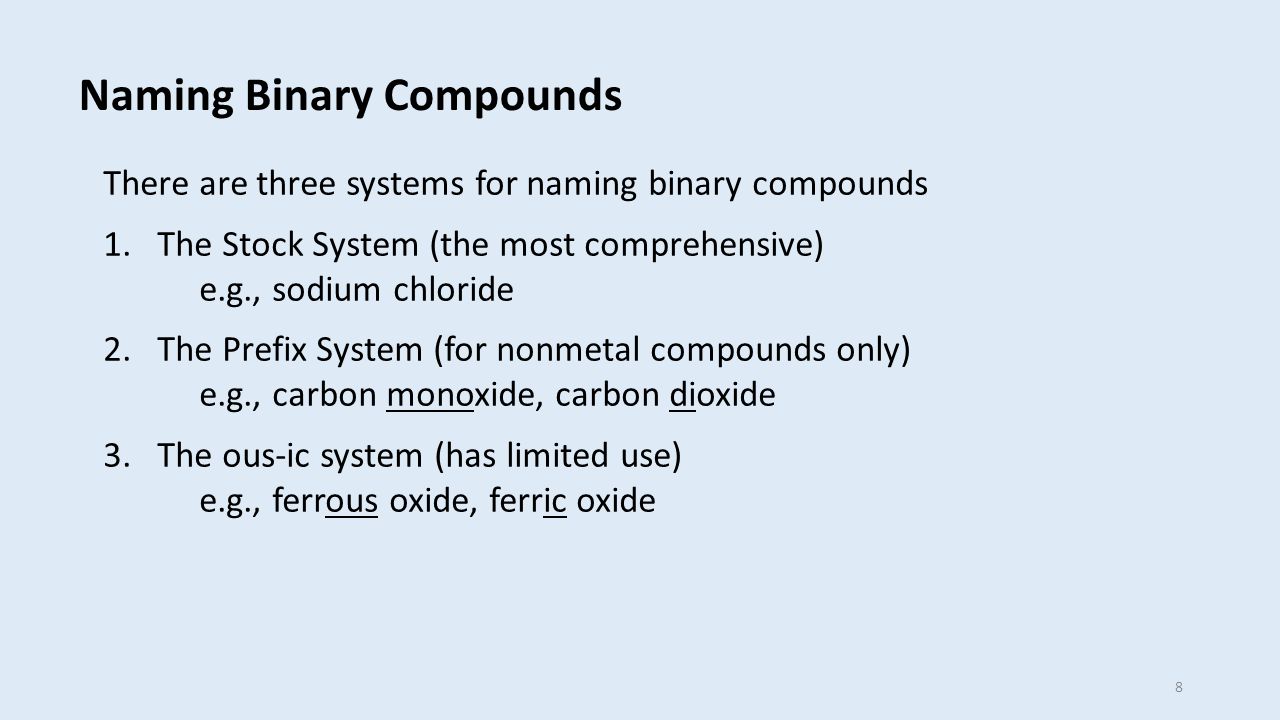 Naming Binary Compounds

There are three systems for naming binary compounds

1. The Stock System (the most comprehensive)
e.g., sodium chloride

2. The Prefix System (for nonmetal compounds only)
e.g., carbon monoxide, carbon dioxide

3. The ous-ic system (has limited use)
e.g., ferrous oxide, ferric oxide

8